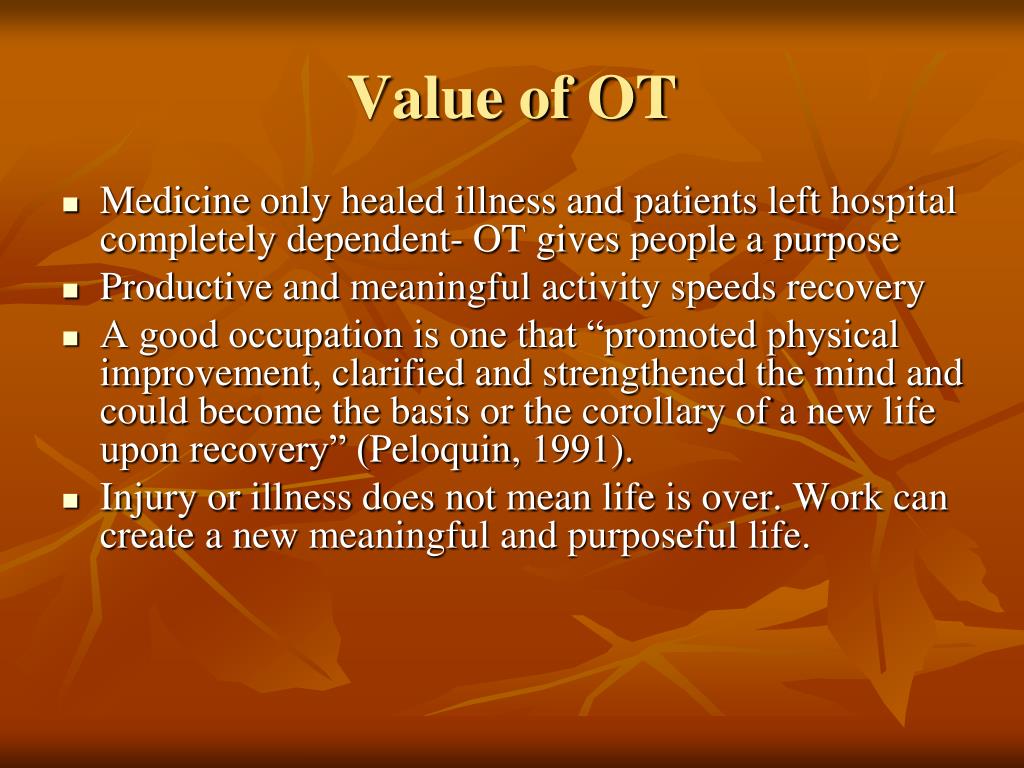 Value of OT

- Medicine only healed illness and patients left hospital completely dependent- OT gives people a purpose
- Productive and meaningful activity speeds recovery
- A good occupation is one that “promoted physical improvement, clarified and strengthened the mind and could become the basis or the corollary of a new life upon recovery” (Peloquin, 1991).
- Injury or illness does not mean life is over. Work can create a new meaningful and purposeful life.